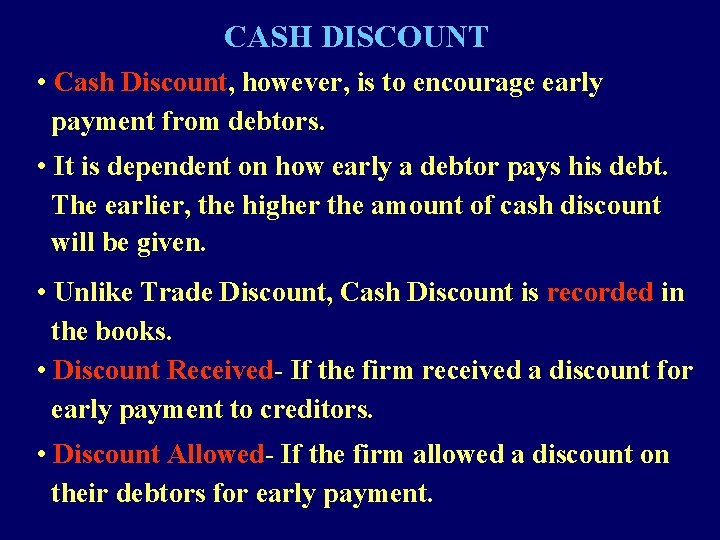 CASH DISCOUNT

• Cash Discount, however, is to encourage early payment from debtors.

• It is dependent on how early a debtor pays his debt. The earlier, the higher the amount of cash discount will be given.

• Unlike Trade Discount, Cash Discount is recorded in the books.

• Discount Received- If the firm received a discount for early payment to creditors.

• Discount Allowed- If the firm allowed a discount on their debtors for early payment.